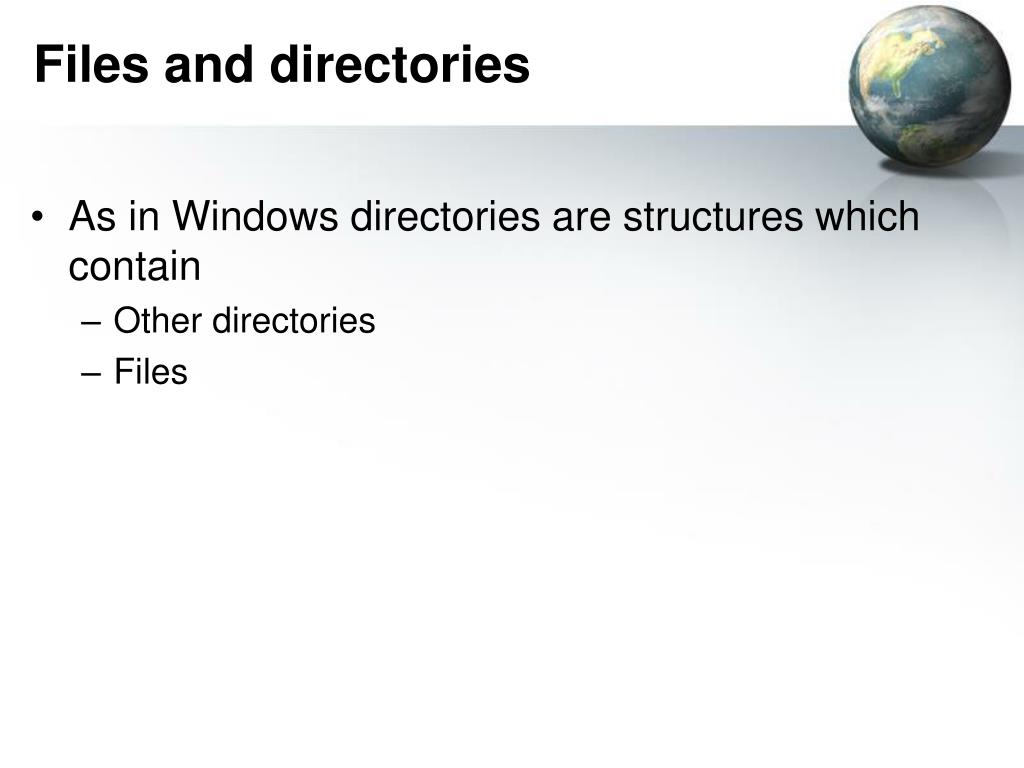 Files and directories

• As in Windows directories are structures which contain
– Other directories
– Files